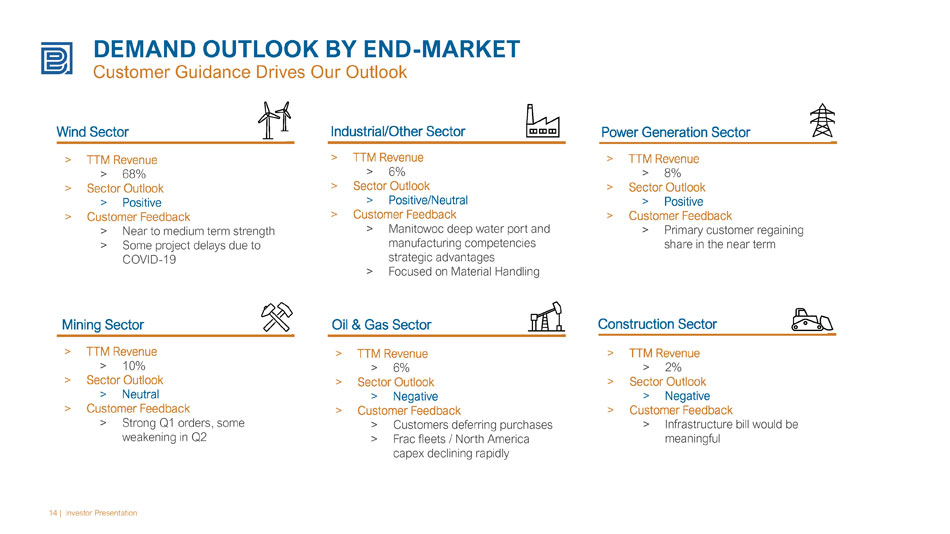 DEMAND OUTLOOK BY END-MARKET
Customer Guidance Drives Our Outlook

Wind Sector
> TTM Revenue
> 68%
> Sector Outlook
> Positive
> Customer Feedback
> Near to medium term strength
> Some project delays due to COVID-19

Industrial/Other Sector
> TTM Revenue
> 6%
> Sector Outlook
> Positive/Neutral
> Customer Feedback
> Manitowoc deep water port and manufacturing competencies strategic advantages
> Focused on Material Handling

Power Generation Sector
> TTM Revenue
> 8%
> Sector Outlook
> Positive
> Customer Feedback
> Primary customer regaining share in the near term

Mining Sector
> TTM Revenue
> 10%
> Sector Outlook
> Neutral
> Customer Feedback
> Strong Q1 orders, some weakening in Q2

Oil & Gas Sector
> TTM Revenue
> 6%
> Sector Outlook
> Negative
> Customer Feedback
> Customers deferring purchases
> Frac fleets / North America capex declining rapidly

Construction Sector
> TTM Revenue
> 2%
> Sector Outlook
> Negative
> Customer Feedback
> Infrastructure bill would be meaningful

14 | Investor Presentation